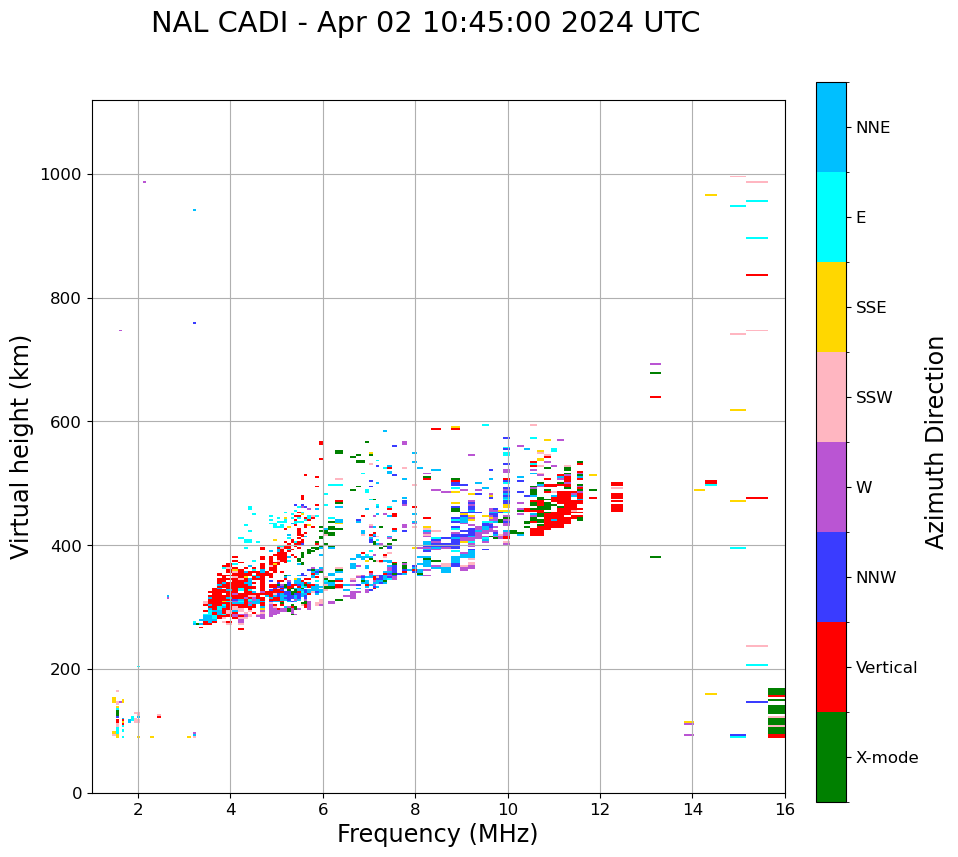 NAL CADI - Apr 02 10:45:00 2024 UTC

Virtual height (km)

1000
800
600
400
200
0

2
4
6
8
10
12
14
16

Frequency (MHz)

NNE
E
SSE
SSW
W
NNW
Vertical
X-mode

Azimuth Direction